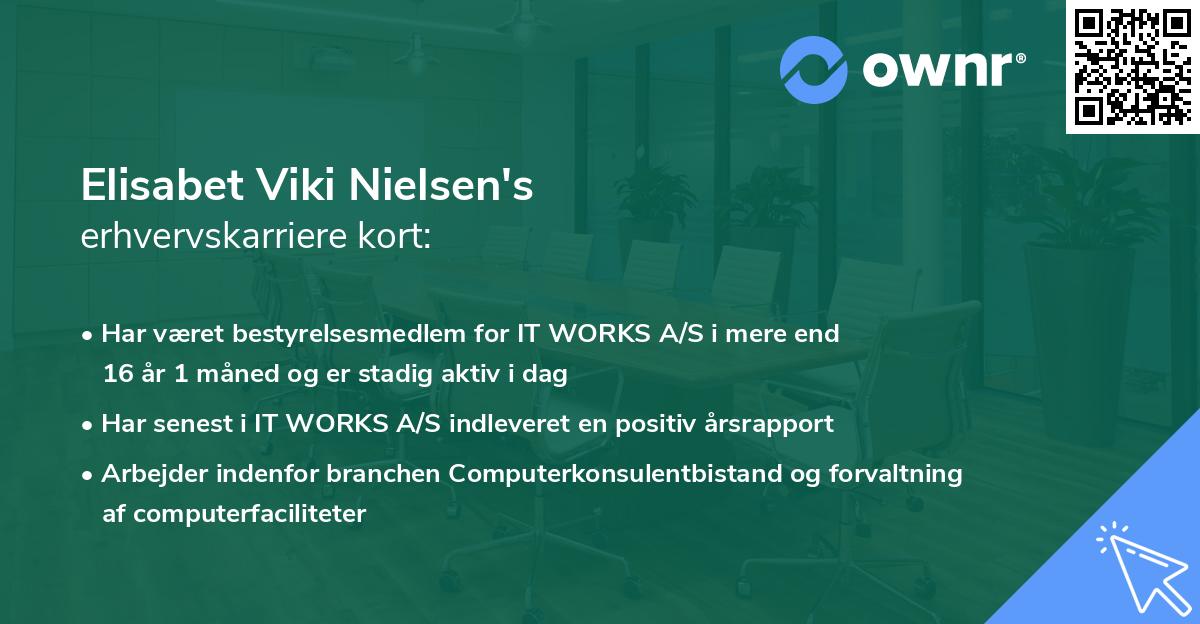 ownr®

Elisabet Viki Nielsen's
erhvervskarriere kort:

• Har været bestyrelsesmedlem for IT WORKS A/S i mere end 16 år 1 måned og er stadig aktiv i dag

• Har senest i IT WORKS A/S indleveret en positiv årsrapport

• Arbejder indenfor branchen Computerkonsulentbistand og forvaltning af computerfaciliteter